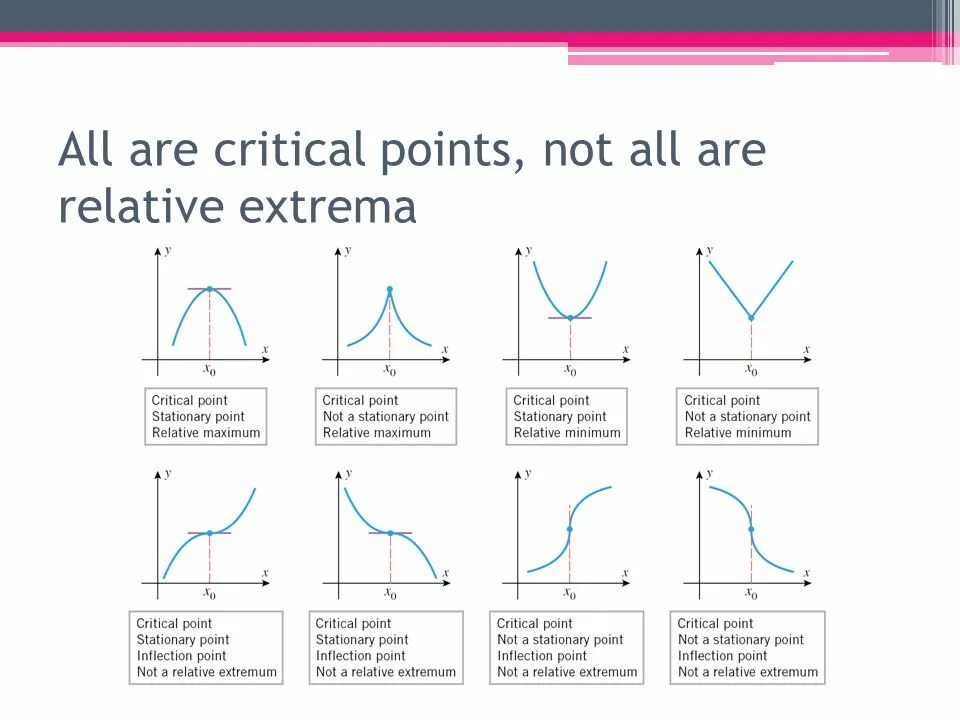 All are critical points, not all are relative extrema

$y$
$x$
$x_0$
Critical point
Stationary point
Relative maximum

$y$
$x$
$x_0$
Critical point
Not a stationary point
Relative maximum

$y$
$x$
$x_0$
Critical point
Stationary point
Relative minimum

$y$
$x$
$x_0$
Critical point
Not a stationary point
Relative minimum

$y$
$x$
$x_0$
Critical point
Stationary point
Inflection point
Not a relative extremum

$y$
$x$
$x_0$
Critical point
Stationary point
Inflection point
Not a relative extremum

$y$
$x$
$x_0$
Critical point
Not a stationary point
Inflection point
Not a relative extremum

$y$
$x$
$x_0$
Critical point
Not a stationary point
Inflection point
Not a relative extremum